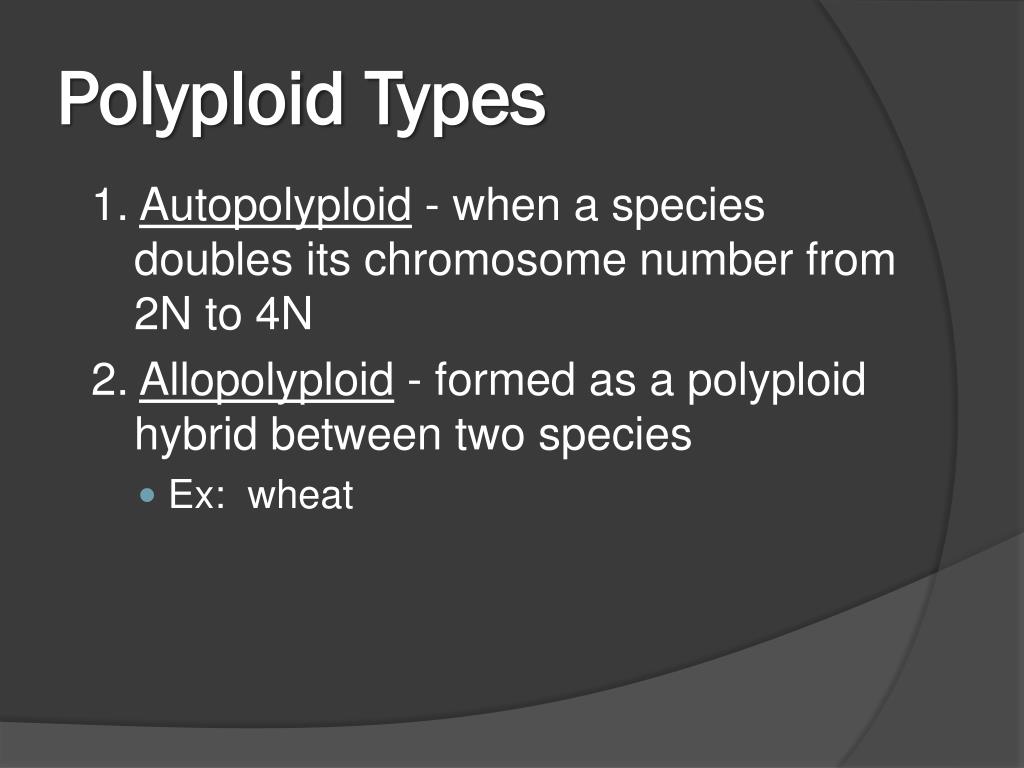 Polyploid Types

1. Autopolyploid - when a species doubles its chromosome number from 2N to 4N

2. Allopolyploid - formed as a polyploid hybrid between two species

Ex: wheat